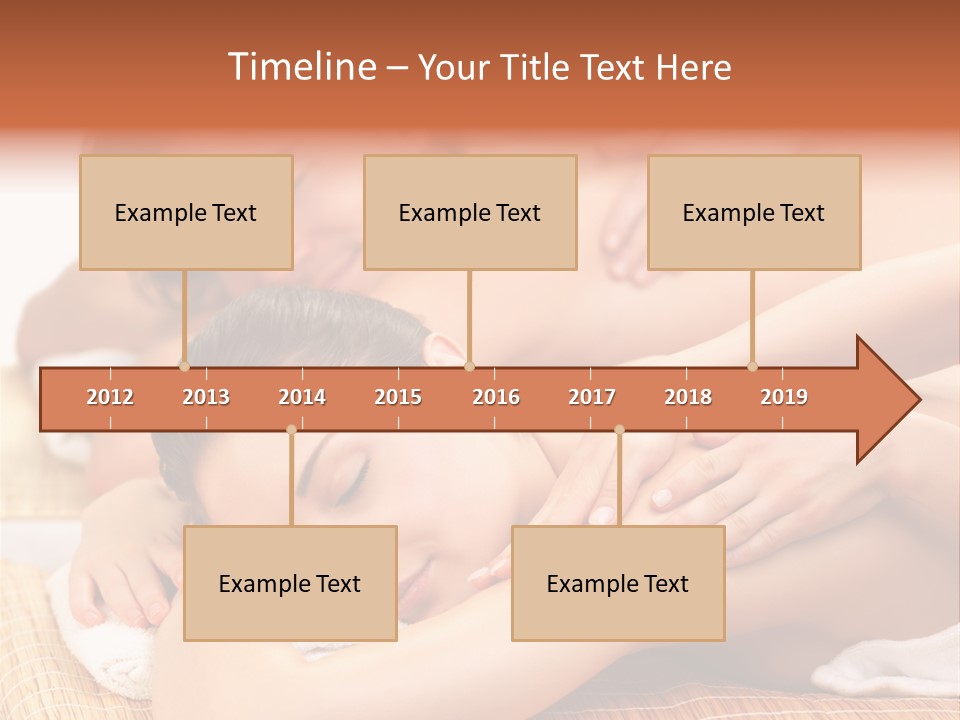 Timeline – Your Title Text Here

Example Text

Example Text

Example Text

2012 2013 2014 2015 2016 2017 2018 2019

Example Text

Example Text